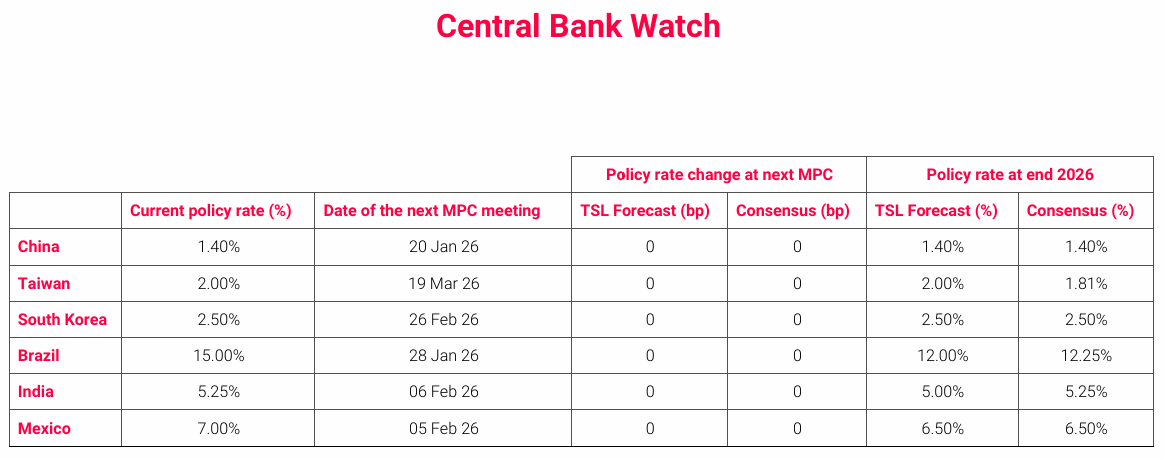 Central Bank Watch

| | | | Policy rate change at next MPC | | Policy rate at end 2026 | |
|---|---|---|---|---|---|---|
| | Current policy rate (%) | Date of the next MPC meeting | TSL Forecast (bp) | Consensus (bp) | TSL Forecast (%) | Consensus (%) |
| China | 1.40% | 20 Jan 26 | 0 | 0 | 1.40% | 1.40% |
| Taiwan | 2.00% | 19 Mar 26 | 0 | 0 | 2.00% | 1.81% |
| South Korea | 2.50% | 26 Feb 26 | 0 | 0 | 2.50% | 2.50% |
| Brazil | 15.00% | 28 Jan 26 | 0 | 0 | 12.00% | 12.25% |
| India | 5.25% | 06 Feb 26 | 0 | 0 | 5.00% | 5.25% |
| Mexico | 7.00% | 05 Feb 26 | 0 | 0 | 6.50% | 6.50% |